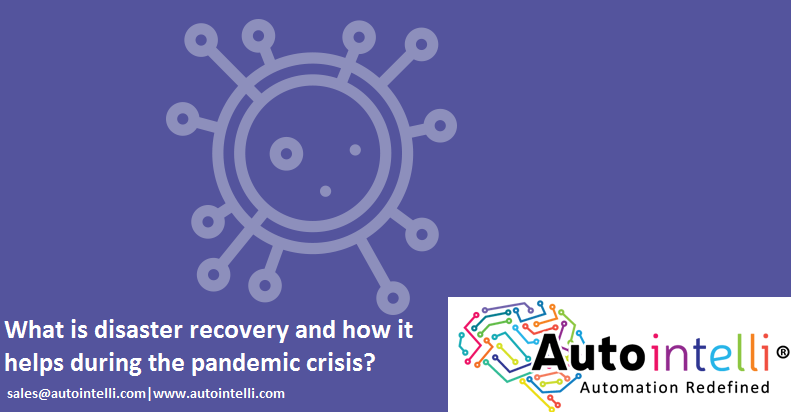 What is disaster recovery and how it helps during the pandemic crisis?

sales@autointelli.com|www.autointelli.com

Autointelli®
Automation Redefined